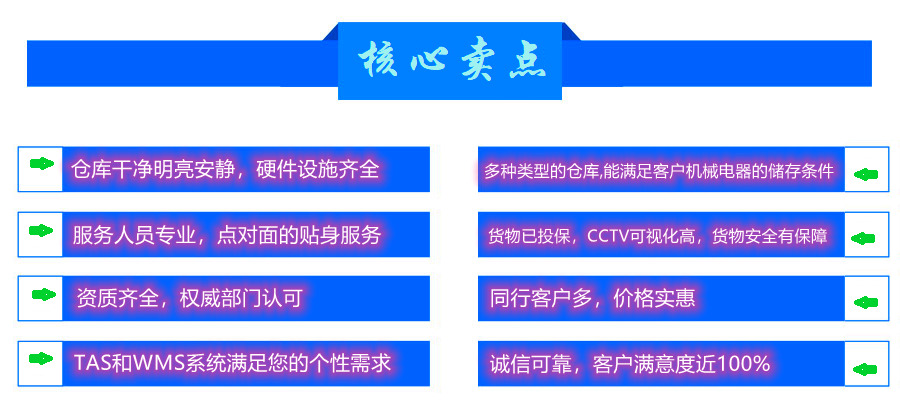 核心卖点

仓库干净明亮安静，硬件设施齐全

服务人员专业，点对面的贴身服务

资质齐全，权威部门认可

TAS和WMS系统满足您的个性需求

多种类型的仓库,能满足客户机械电器的储存条件

货物已投保，CCTV可视化高，货物安全有保障

同行客户多，价格实惠

诚信可靠，客户满意度近100%